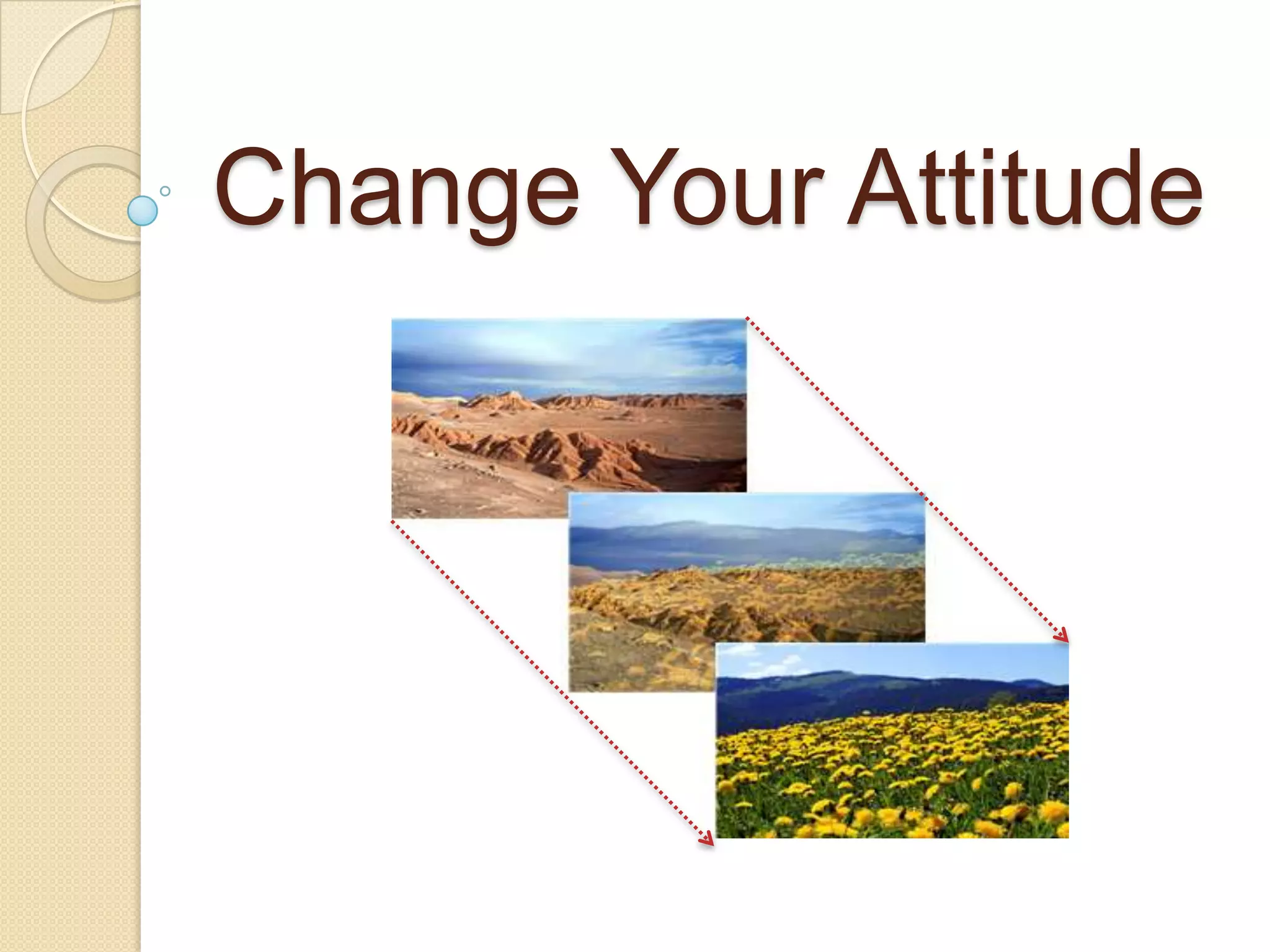 Change Your Attitude